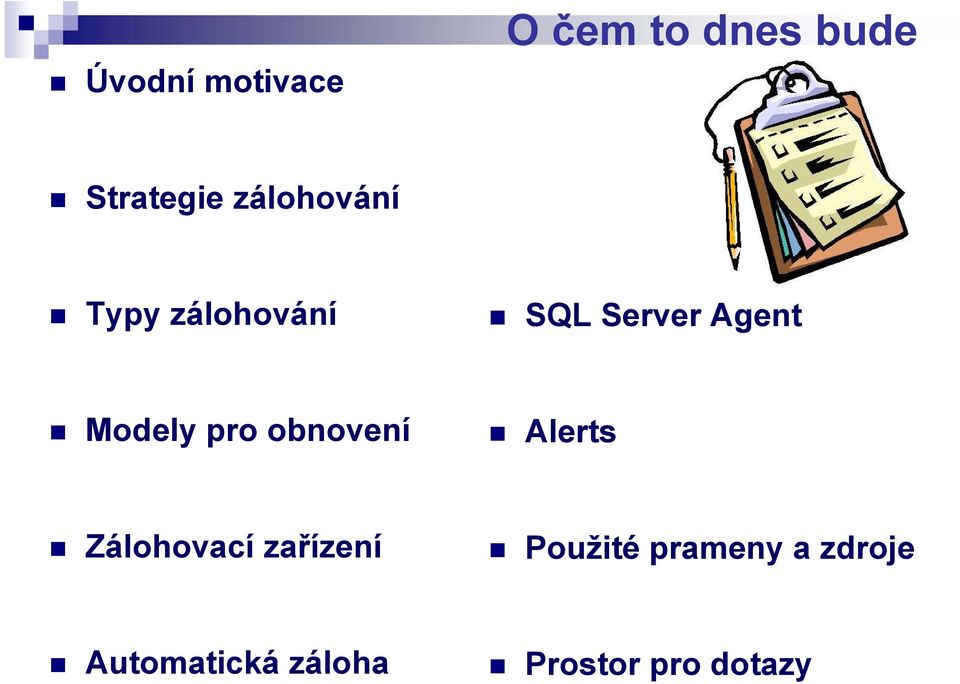 O čem to dnes bude

- Úvodní motivace
- Strategie zálohování
- Typy zálohování
- Modely pro obnovení
- Zálohovací zařízení
- Automatická záloha

- SQL Server Agent
- Alerts
- Použité prameny a zdroje
- Prostor pro dotazy